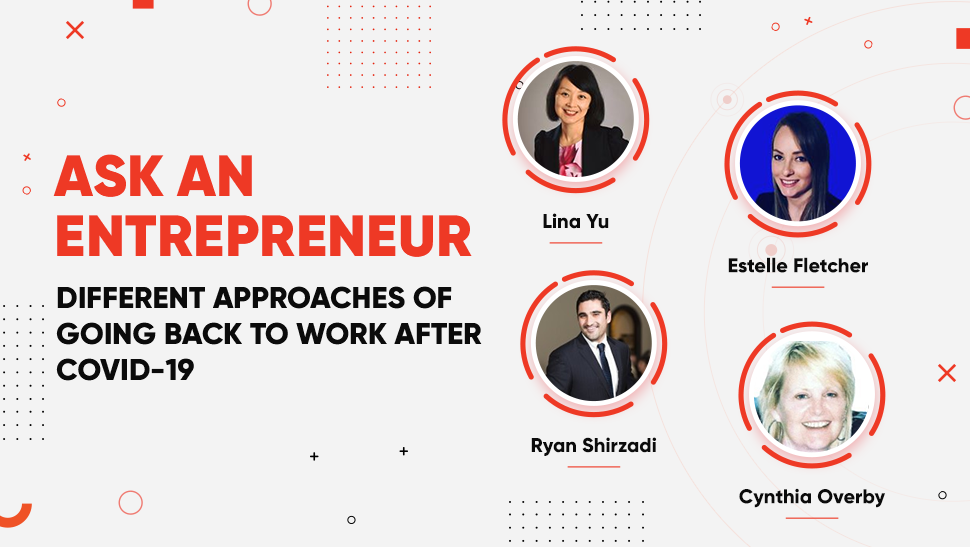 ASK AN ENTREPRENEUR

DIFFERENT APPROACHES OF GOING BACK TO WORK AFTER COVID-19

Lina Yu

Estelle Fletcher

Ryan Shirzadi

Cynthia Overby